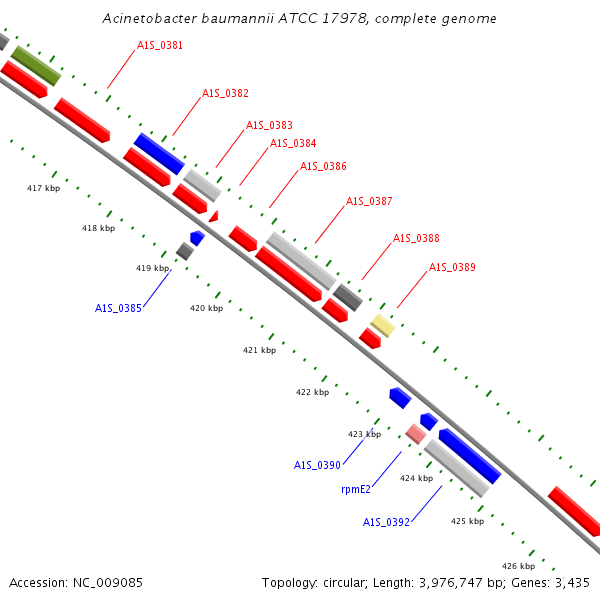 Acinetobacter baumannii ATCC 17978, complete genome

A1S_0381
A1S_0382
A1S_0383
A1S_0384
A1S_0386
A1S_0387
A1S_0388
A1S_0389

417 kbp
418 kbp
419 kbp
A1S_0385
420 kbp
421 kbp
422 kbp
423 kbp
A1S_0390
rpmE2
424 kbp
A1S_0392
425 kbp
426 kbp

Accession: NC_009085
Topology: circular; Length: 3,976,747 bp; Genes: 3,435